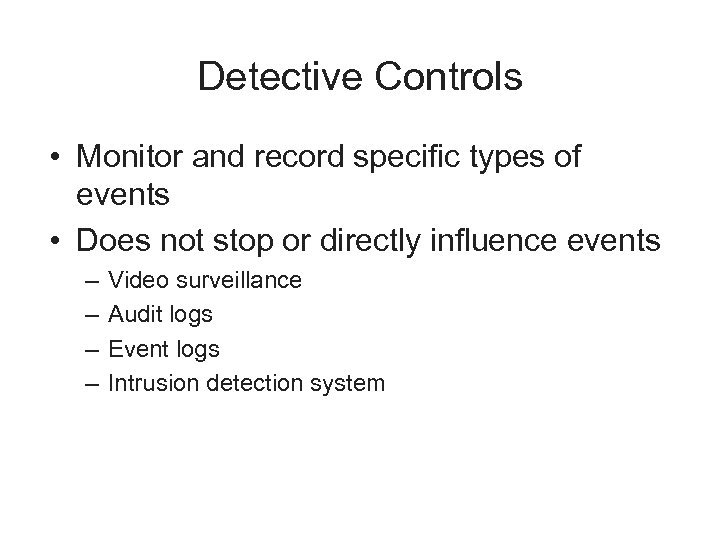 Detective Controls

• Monitor and record specific types of events

• Does not stop or directly influence events
  – Video surveillance
  – Audit logs
  – Event logs
  – Intrusion detection system